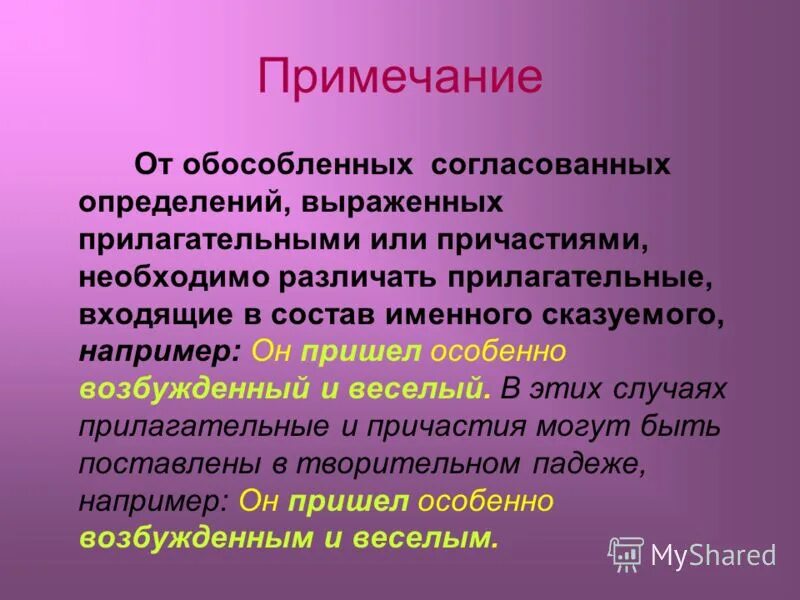 Примечание

От обособленных согласованных определений, выраженных прилагательными или причастиями, необходимо различать прилагательные, входящие в состав именного сказуемого, например: Он пришел особенно возбужденный и веселый. В этих случаях прилагательные и причастия могут быть поставлены в творительном падеже, например: Он пришел особенно возбужденным и веселым.

MyShared